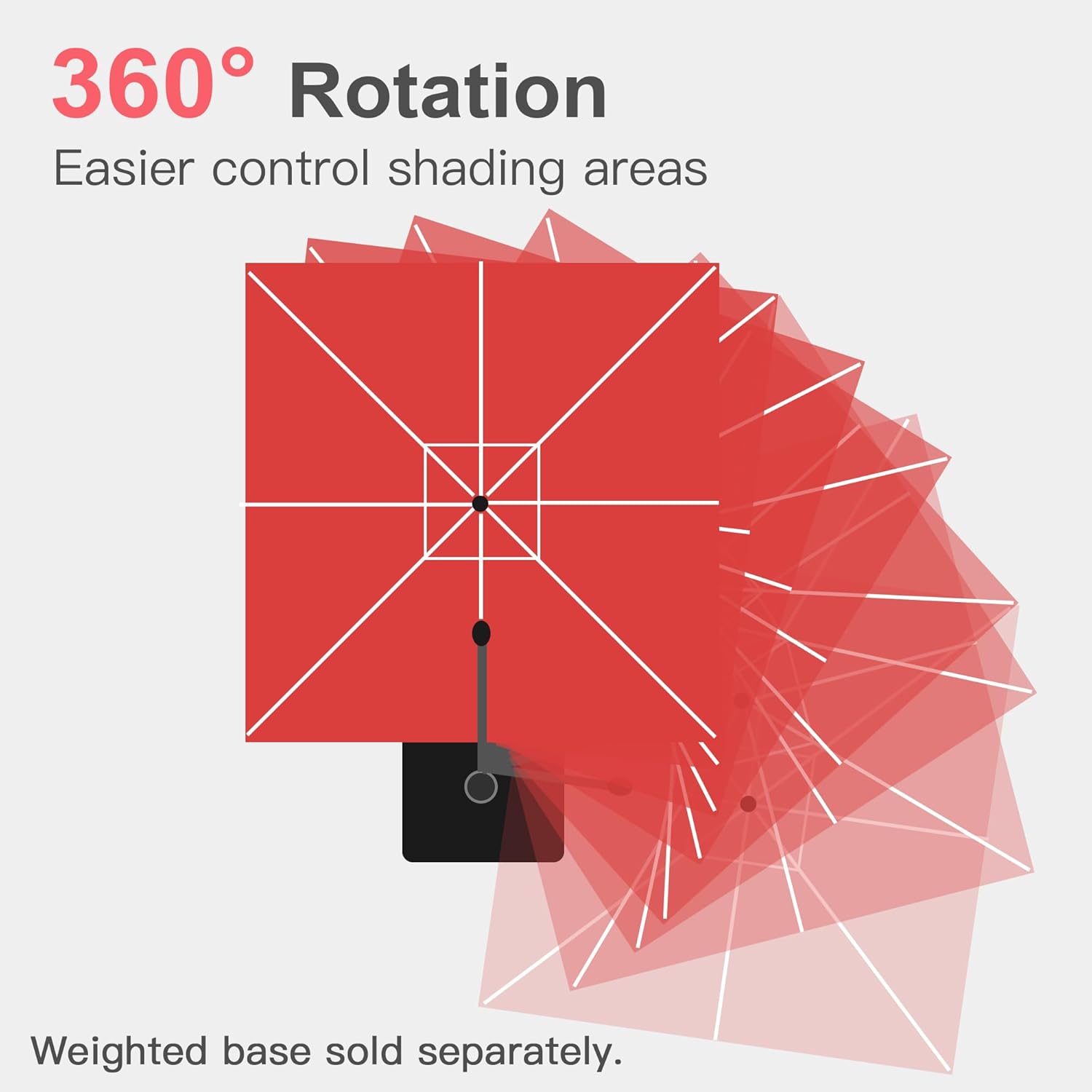 360° Rotation

Easier control shading areas

Weighted base sold separately.